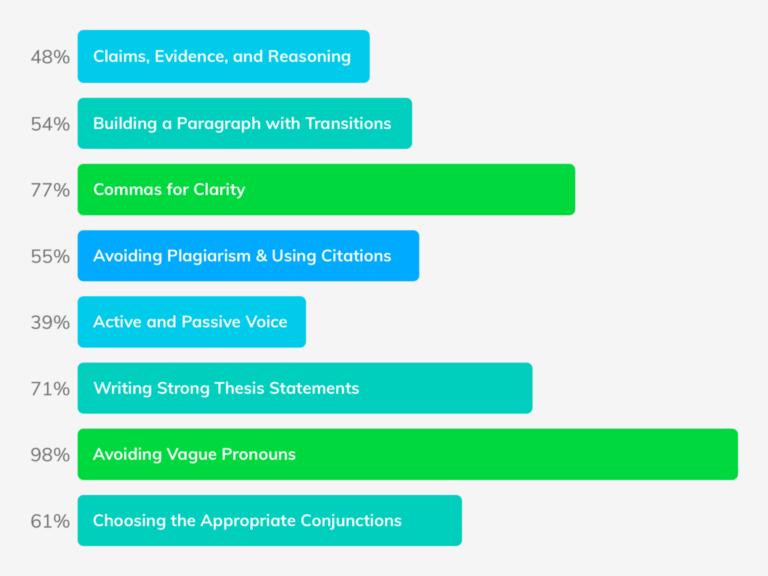 48% Claims, Evidence, and Reasoning

54% Building a Paragraph with Transitions

77% Commas for Clarity

55% Avoiding Plagiarism & Using Citations

39% Active and Passive Voice

71% Writing Strong Thesis Statements

98% Avoiding Vague Pronouns

61% Choosing the Appropriate Conjunctions